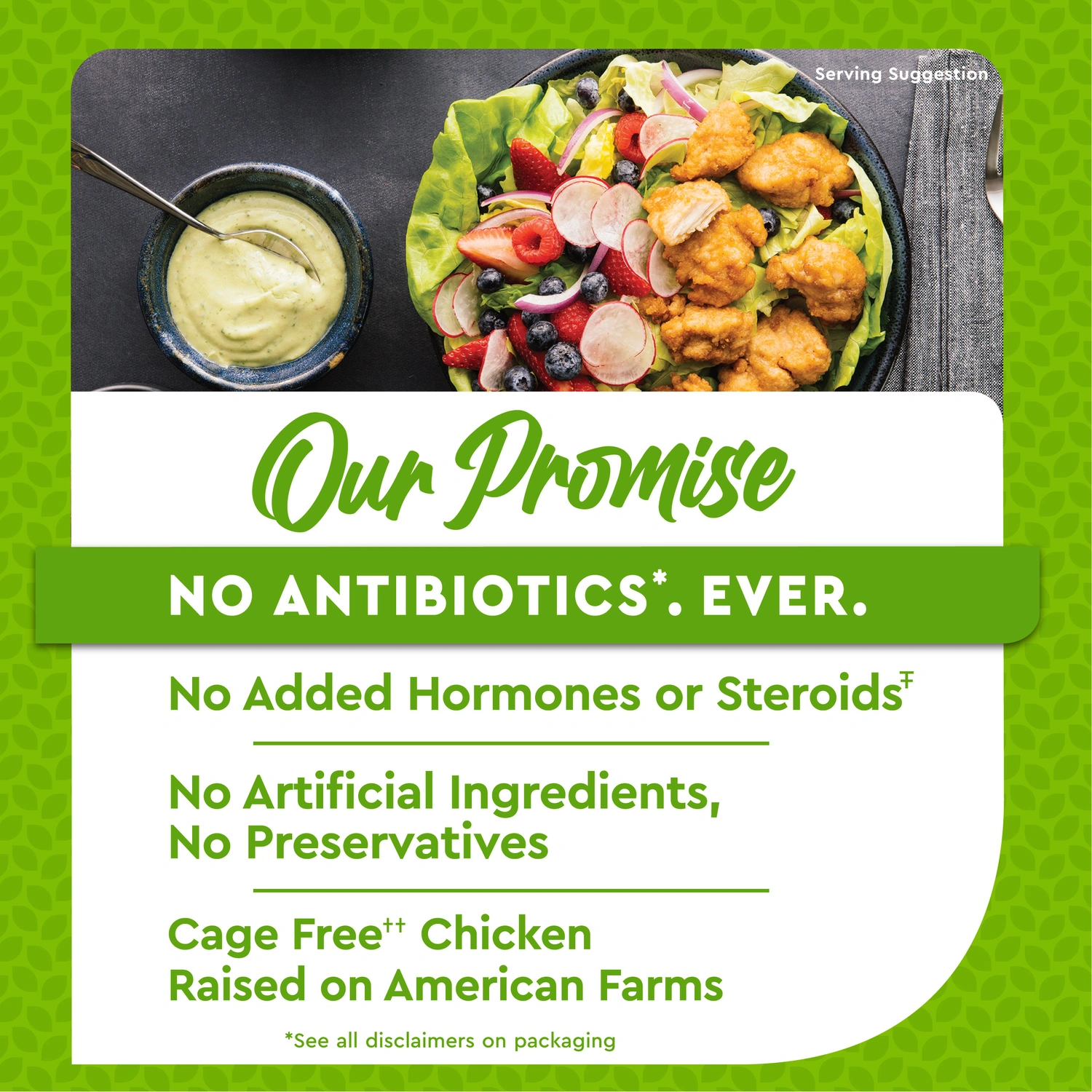 Serving Suggestion

Our Promise

NO ANTIBIOTICS*. EVER.

No Added Hormones or Steroids‡

No Artificial Ingredients, No Preservatives

Cage Free†† Chicken Raised on American Farms

*See all disclaimers on packaging